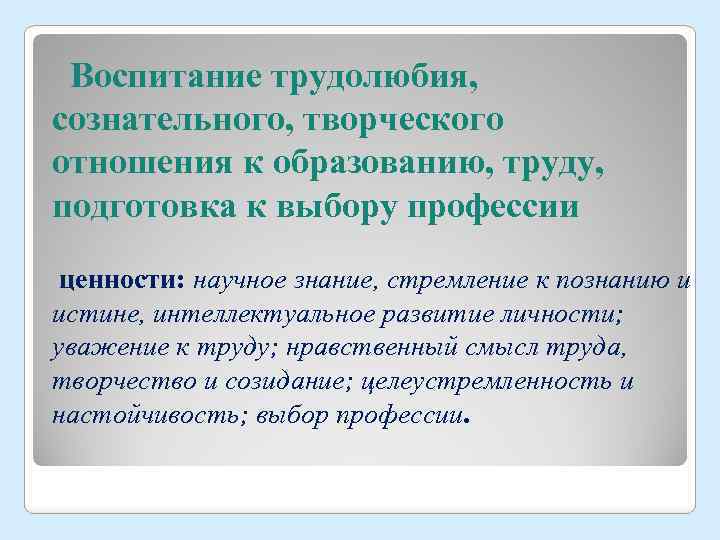 Воспитание трудолюбия, сознательного, творческого отношения к образованию, труду, подготовка к выбору профессии

ценности: научное знание, стремление к познанию и истине, интеллектуальное развитие личности; уважение к труду; нравственный смысл труда, творчество и созидание; целеустремленность и настойчивость; выбор профессии.